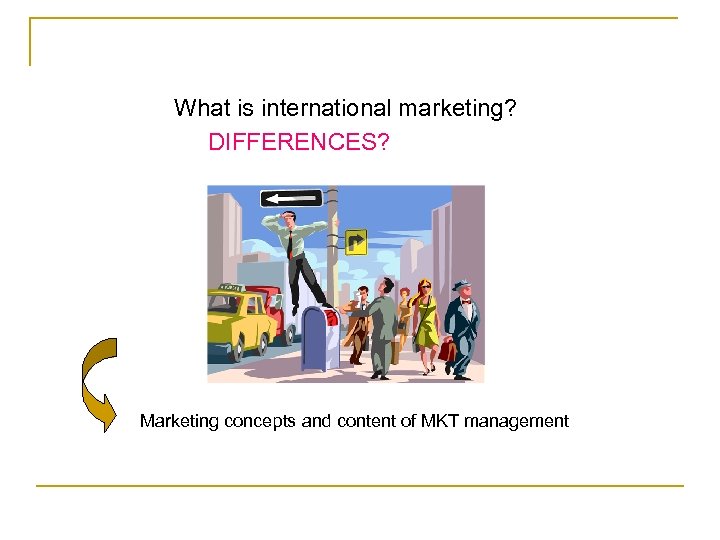 What is international marketing?
DIFFERENCES?

Marketing concepts and content of MKT management